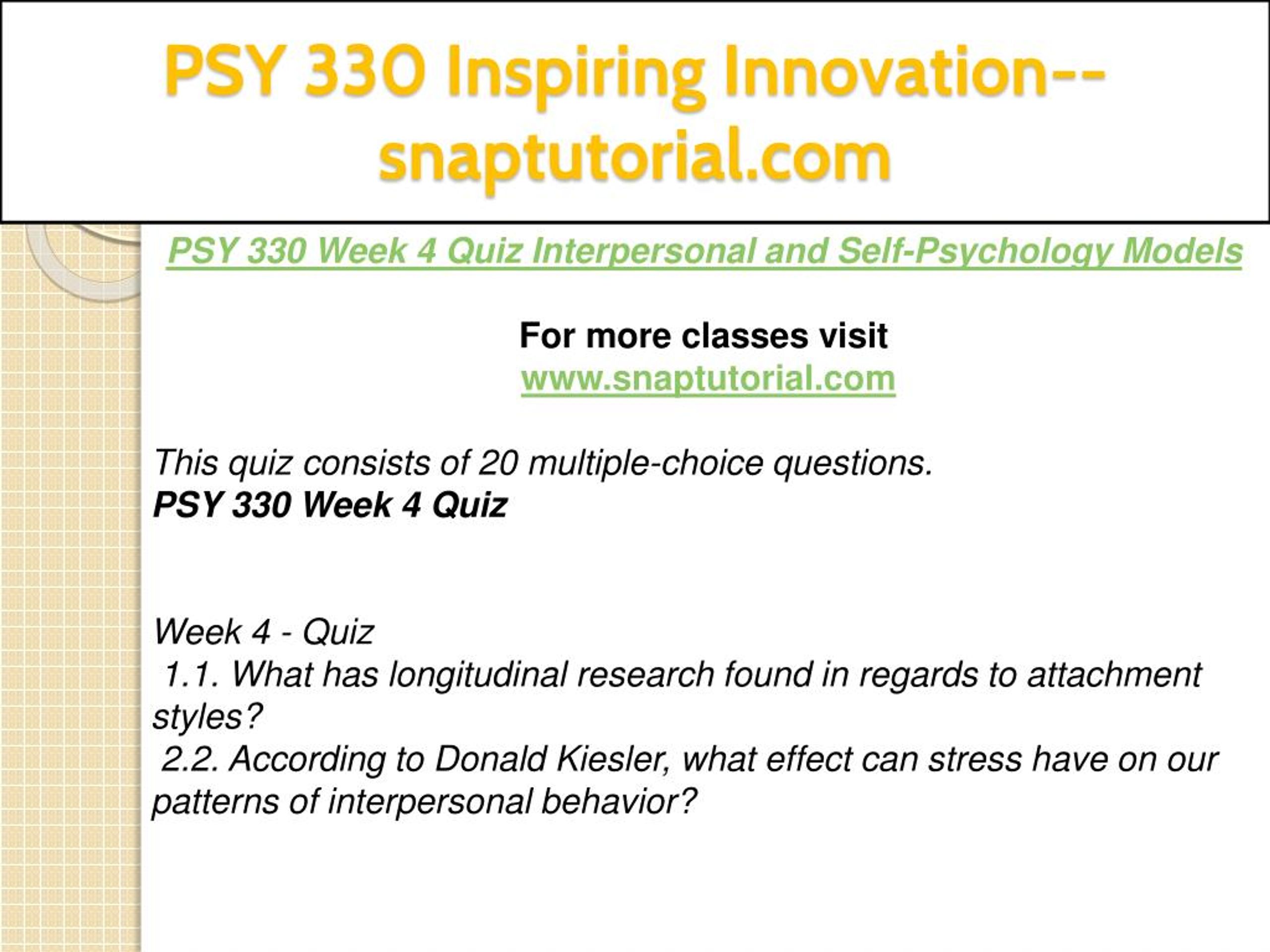 PSY 330 Inspiring Innovation--snaptutorial.com

PSY 330 Week 4 Quiz Interpersonal and Self-Psychology Models

For more classes visit
www.snaptutorial.com

This quiz consists of 20 multiple-choice questions.
PSY 330 Week 4 Quiz

Week 4 - Quiz
1.1. What has longitudinal research found in regards to attachment styles?
2.2. According to Donald Kiesler, what effect can stress have on our patterns of interpersonal behavior?